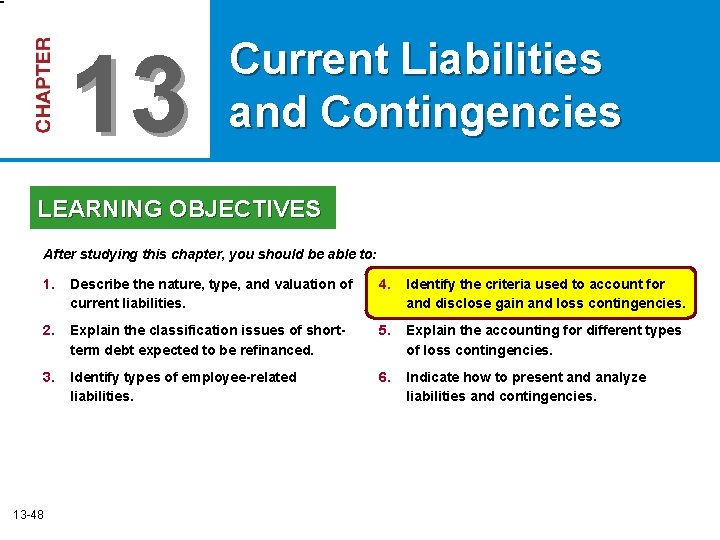 CHAPTER 13

Current Liabilities and Contingencies

LEARNING OBJECTIVES

After studying this chapter, you should be able to:

1. Describe the nature, type, and valuation of current liabilities.

2. Explain the classification issues of short-term debt expected to be refinanced.

3. Identify types of employee-related liabilities.

4. Identify the criteria used to account for and disclose gain and loss contingencies.

5. Explain the accounting for different types of loss contingencies.

6. Indicate how to present and analyze liabilities and contingencies.

13-48